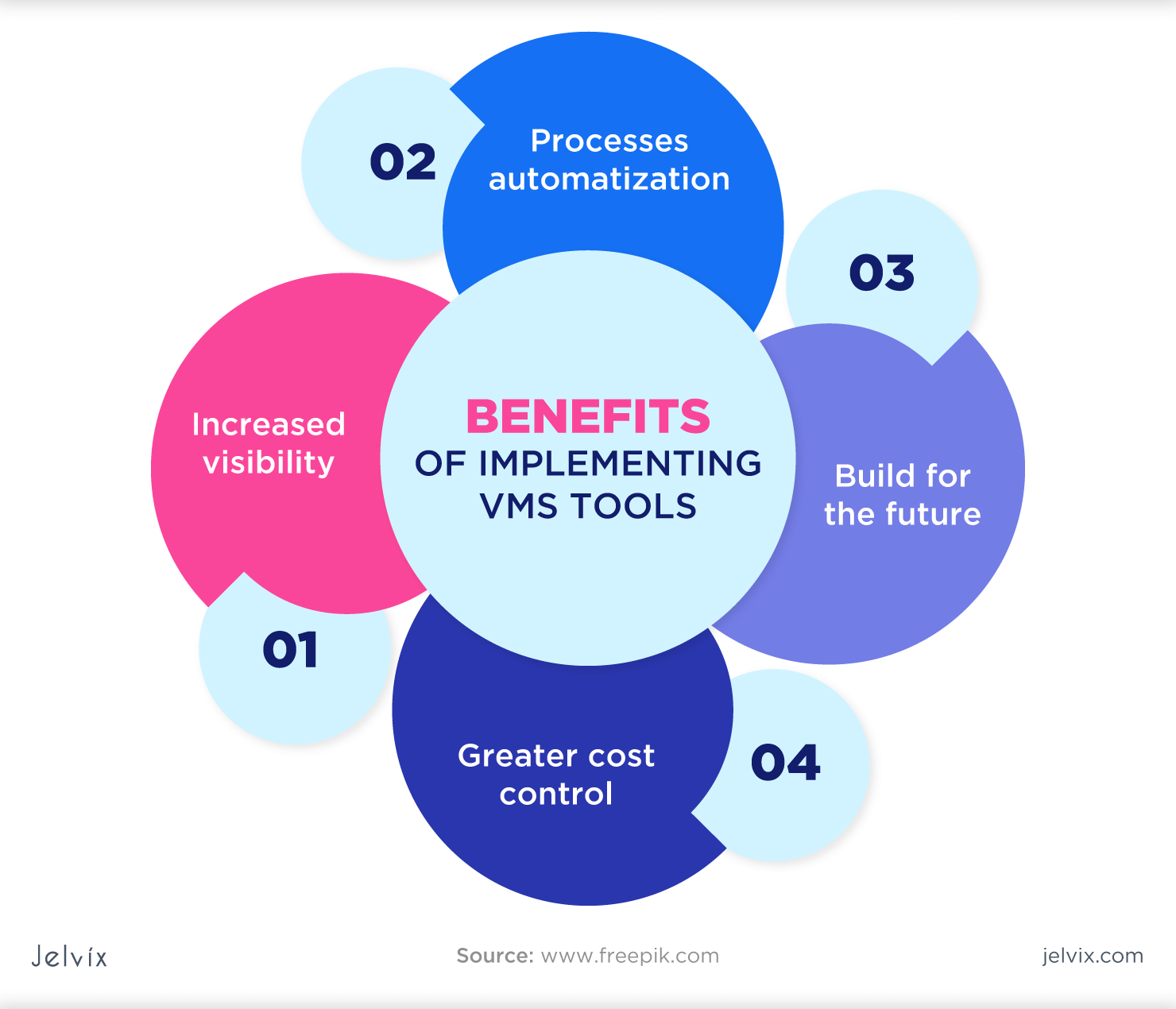 BENEFITS
OF IMPLEMENTING VMS TOOLS

01
Increased visibility

02
Processes automatization

03
Build for the future

04
Greater cost control

Jelvix

Source: www.freepik.com

jelvix.com